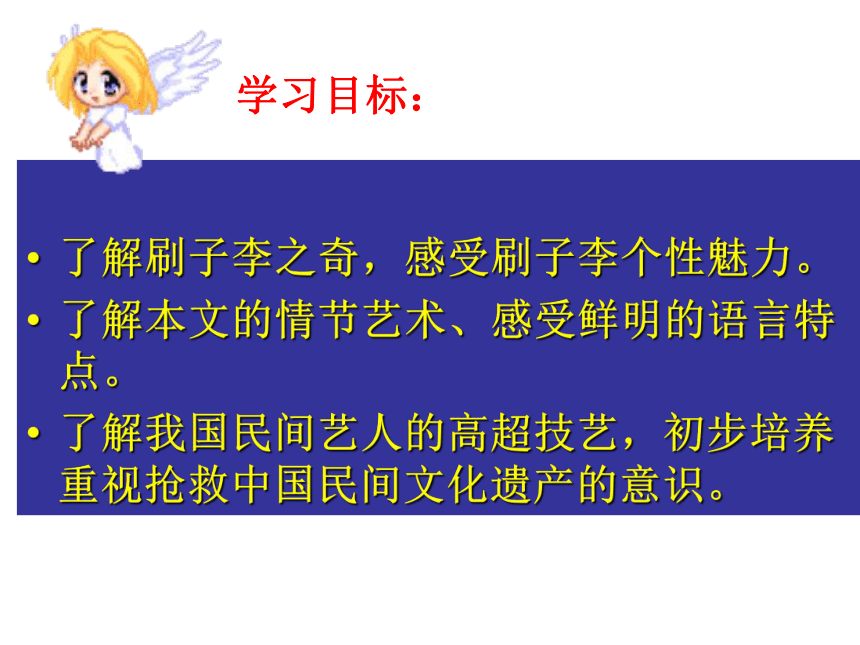 学习目标：

• 了解刷子李之奇，感受刷子李个性魅力。
• 了解本文的情节艺术、感受鲜明的语言特点。
• 了解我国民间艺人的高超技艺，初步培养重视抢救中国民间文化遗产的意识。